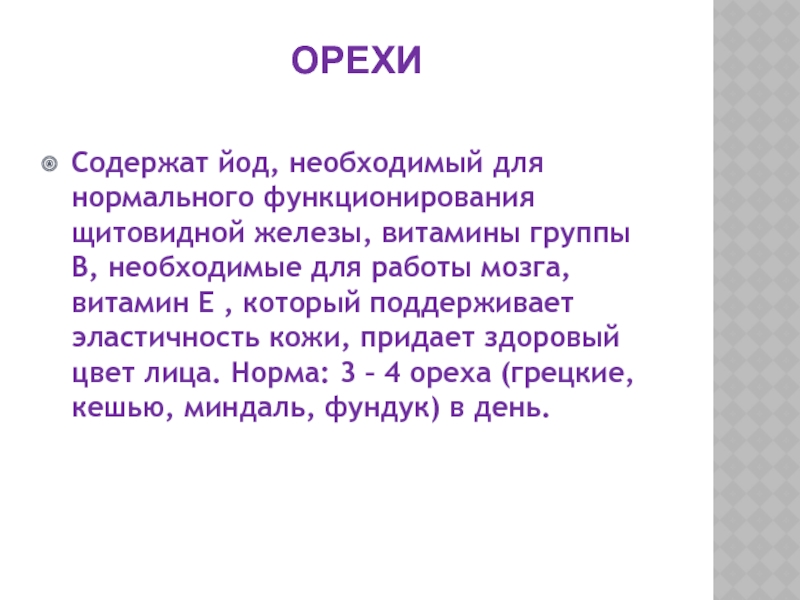 ОРЕХИ

Содержат йод, необходимый для нормального функционирования щитовидной железы, витамины группы В, необходимые для работы мозга, витамин Е , который поддерживает эластичность кожи, придает здоровый цвет лица. Норма: 3 – 4 ореха (грецкие, кешью, миндаль, фундук) в день.